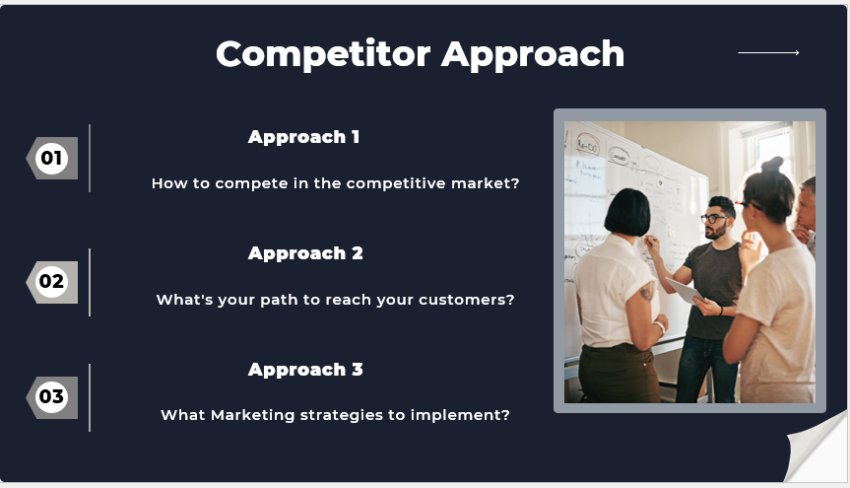 Competitor Approach

01

Approach 1

How to compete in the competitive market?

02

Approach 2

What's your path to reach your customers?

03

Approach 3

What Marketing strategies to implement?